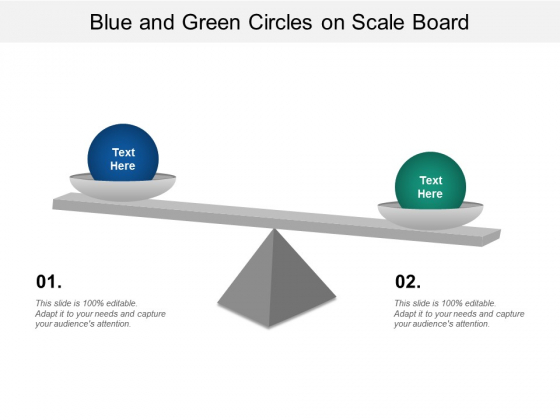 Blue and Green Circles on Scale Board

Text Here

Text Here

01.

This slide is 100% editable. Adapt it to your needs and capture your audience's attention.

02.

This slide is 100% editable. Adapt it to your needs and capture your audience's attention.